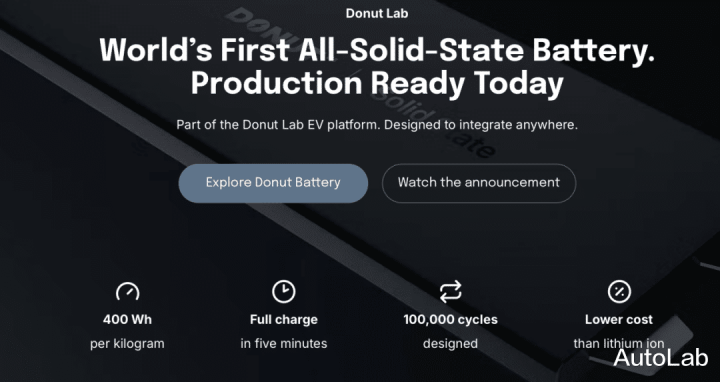 Donut Lab

World's First All-Solid-State Battery. Production Ready Today

Part of the Donut Lab EV platform. Designed to integrate anywhere.

Explore Donut Battery

Watch the announcement

400 Wh
per kilogram

Full charge
in five minutes

100,000 cycles
designed

Lower cost
than lithium ion

AutoLab